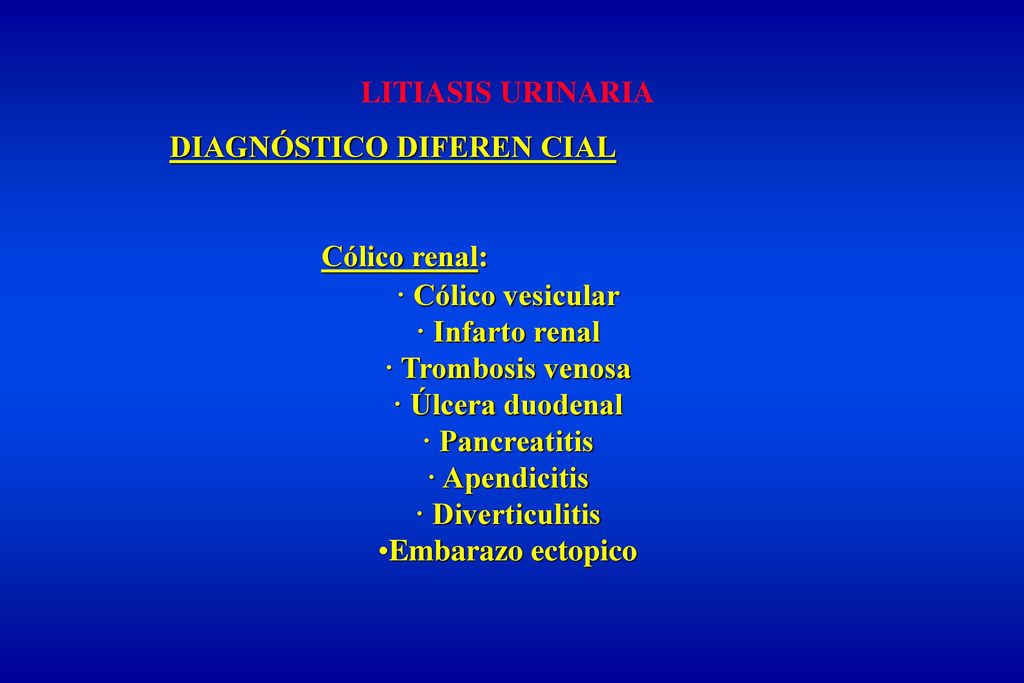 LITIASIS URINARIA

DIAGNÓSTICO DIFEREN CIAL

Cólico renal:
· Cólico vesicular
· Infarto renal
· Trombosis venosa
· Úlcera duodenal
· Pancreatitis
· Apendicitis
· Diverticulitis
•Embarazo ectopico